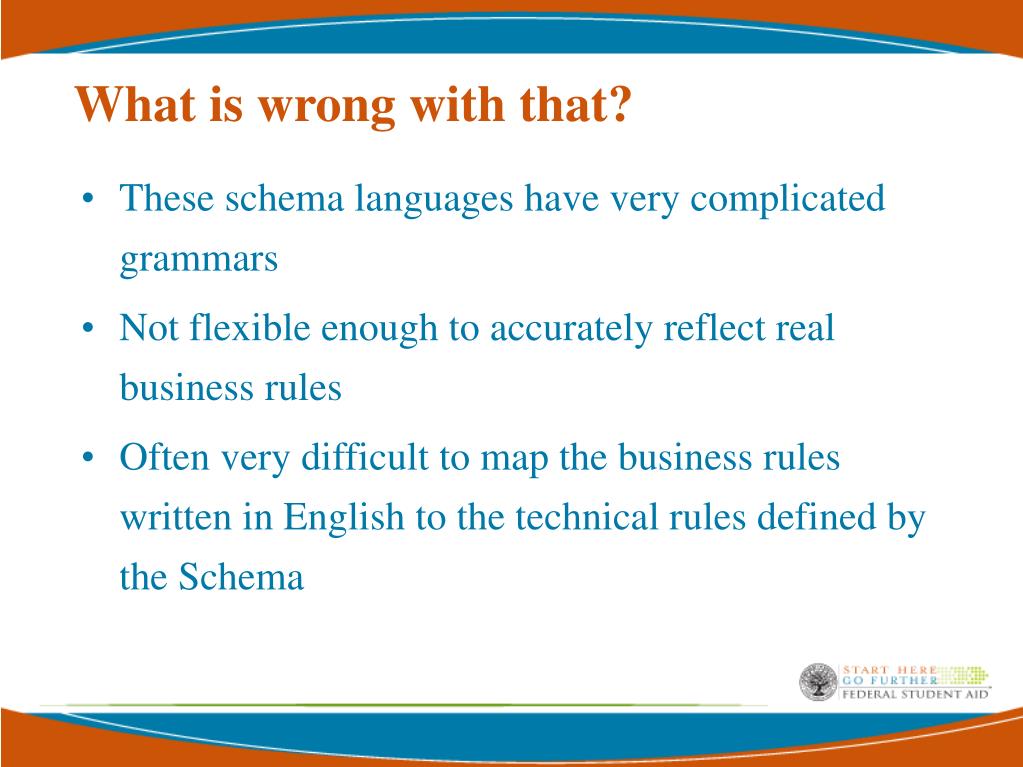 What is wrong with that?

• These schema languages have very complicated grammars

• Not flexible enough to accurately reflect real business rules

• Often very difficult to map the business rules written in English to the technical rules defined by the Schema

START HERE
GO FURTHER
FEDERAL STUDENT AID